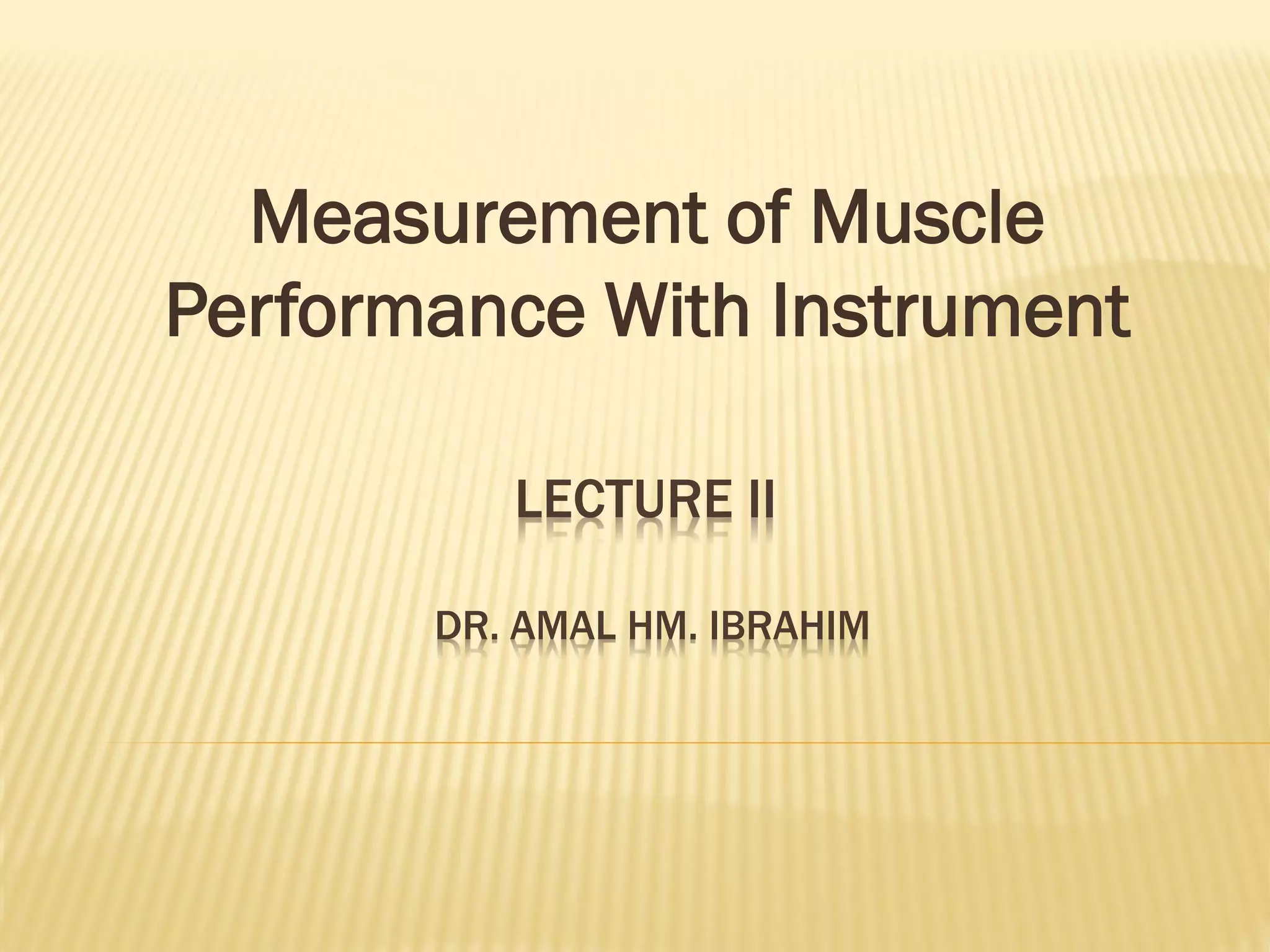 Measurement of Muscle Performance With Instrument

LECTURE II

DR. AMAL HM. IBRAHIM